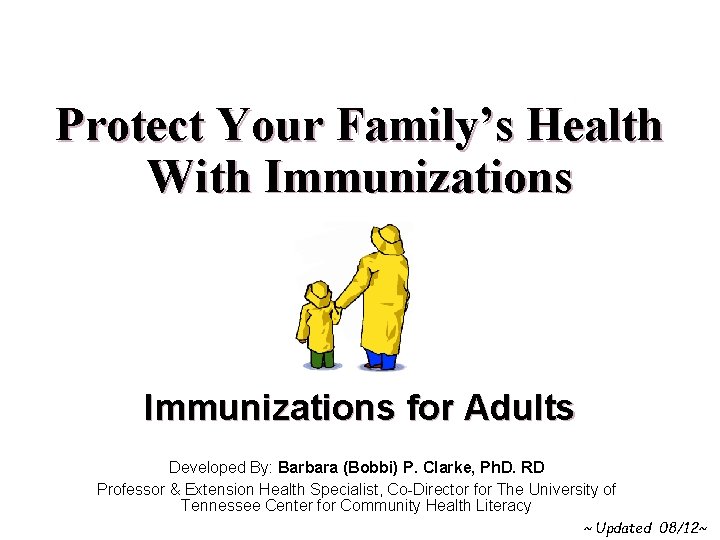 Protect Your Family's Health With Immunizations

Immunizations for Adults

Developed By: Barbara (Bobbi) P. Clarke, PhD. RD

Professor & Extension Health Specialist, Co-Director for The University of Tennessee Center for Community Health Literacy

~Updated 08/12~